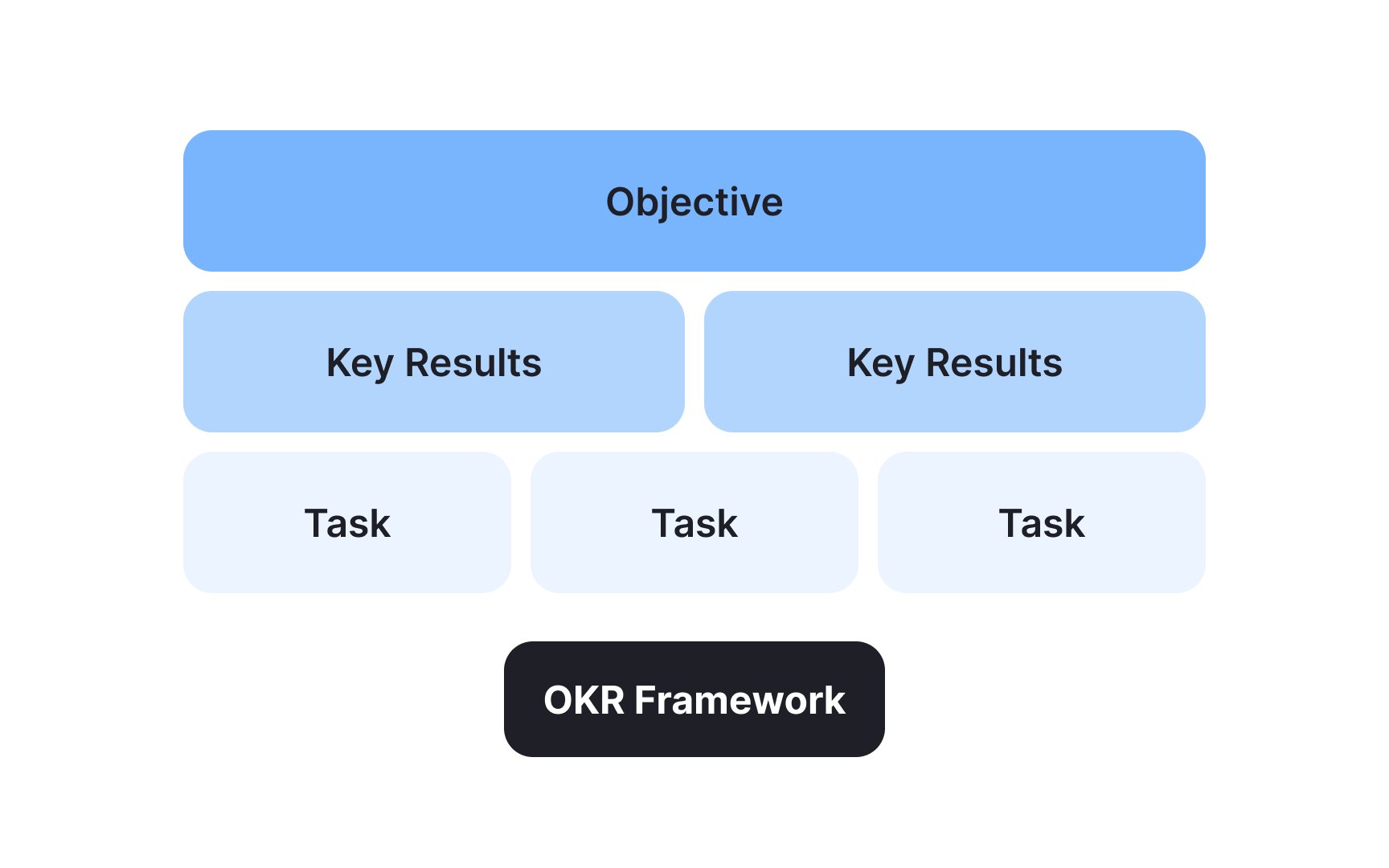 Objective

Key Results

Key Results

Task

Task

Task

OKR Framework